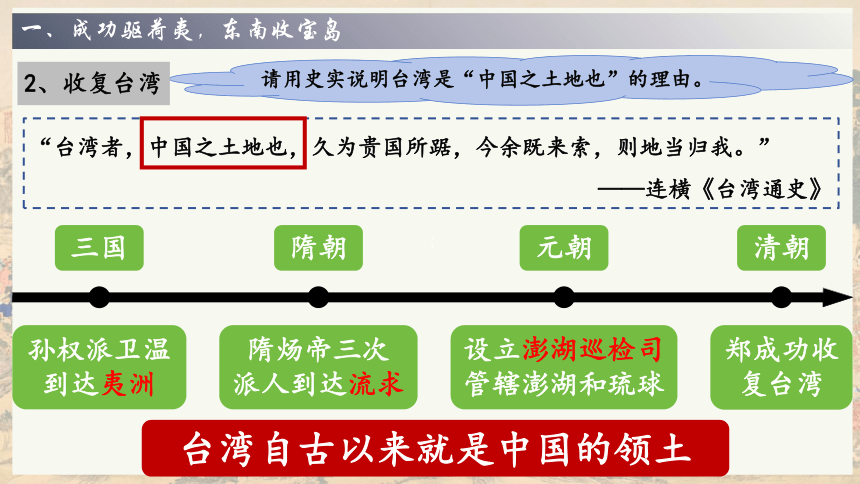 一、成功驱荷夷，东南收宝岛

2、收复台湾

请用史实说明台湾是“中国之土地也”的理由。

“台湾者，中国之土地也，久为贵国所踞，今余既来索，则地当归我。”

——连横《台湾通史》

三国

隋朝

元朝

清朝

孙权派卫温到达夷洲

隋炀帝三次派人到达流求

设立澎湖巡检司管辖澎湖和琉球

郑成功收复台湾

台湾自古以来就是中国的领土